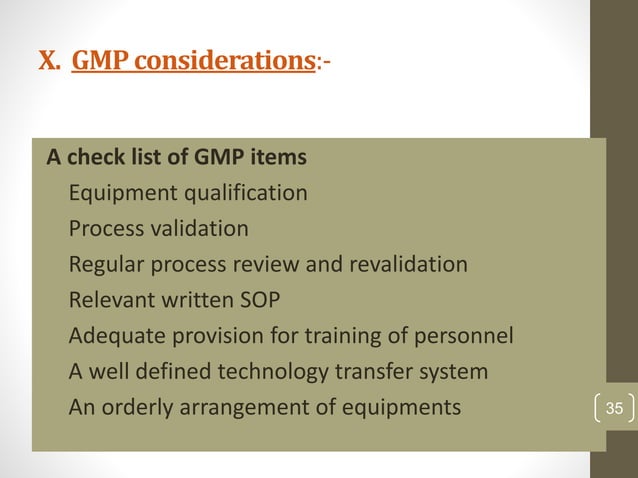 X. GMP considerations:-

A check list of GMP items

Equipment qualification

Process validation

Regular process review and revalidation

Relevant written SOP

Adequate provision for training of personnel

A well defined technology transfer system

An orderly arrangement of equipments

35